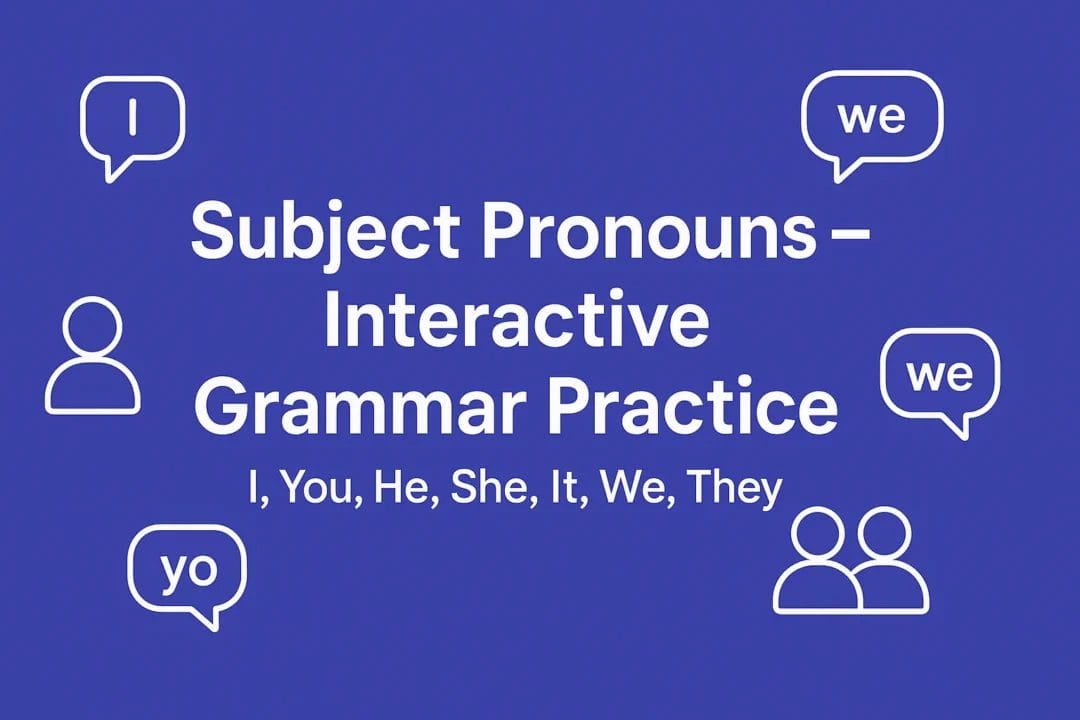 I

we

Subject Pronouns – Interactive Grammar Practice

we

I, You, He, She, It, We, They

yo